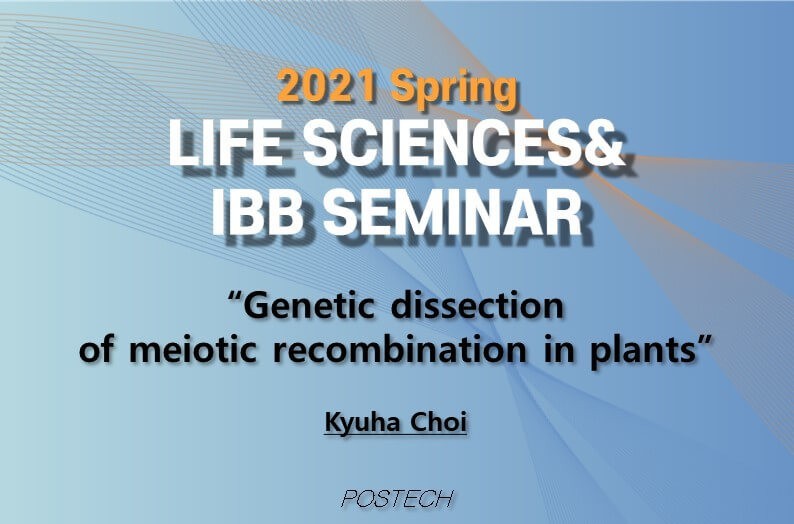 2021 Spring
LIFE SCIENCES&
IBB SEMINAR

“Genetic dissection of meiotic recombination in plants”

Kyuha Choi

POSTECH